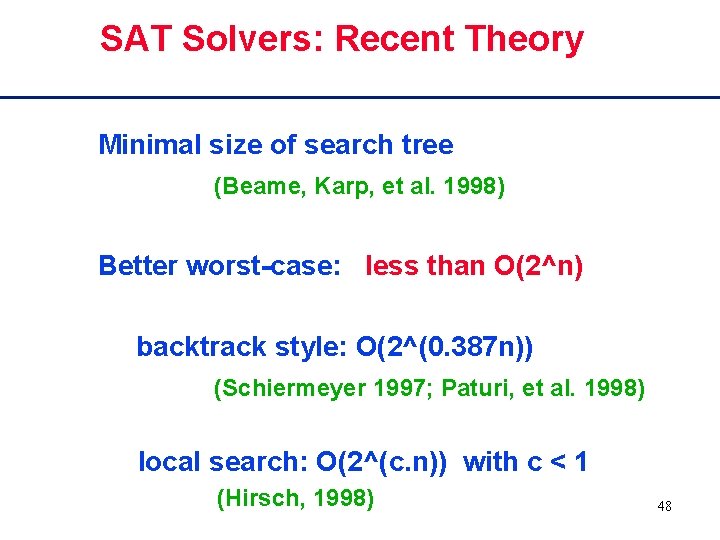 SAT Solvers: Recent Theory

Minimal size of search tree

(Beame, Karp, et al. 1998)

Better worst-case: less than O(2^n)

backtrack style: O(2^(0.387n))

(Schiermeyer 1997; Paturi, et al. 1998)

local search: O(2^(c.n)) with c < 1

(Hirsch, 1998)

48